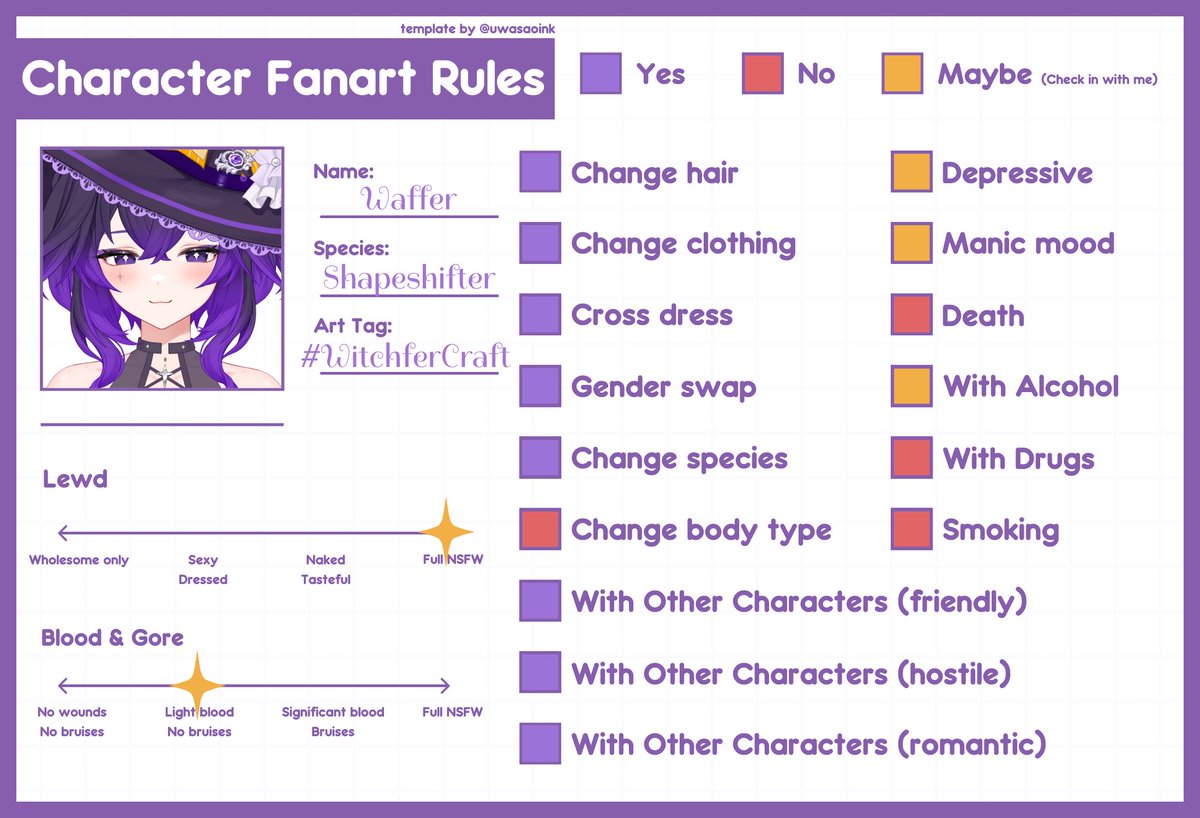 template by @uwasaoink

Character Fanart Rules

Yes
No
Maybe (Check in with me)

Name:
Waffer
Species:
Shapeshifter
Art Tag:
#WitchferCraft

Lewd

Wholesome only
Sexy Dressed
Naked Tasteful
Full NSFW

Blood & Gore

No wounds No bruises
Light blood No bruises
Significant blood Bruises
Full NSFW

Change hair
Change clothing
Cross dress
Gender swap
Change species
Change body type
With Other Characters (friendly)
With Other Characters (hostile)
With Other Characters (romantic)

Depressive
Manic mood
Death
With Alcohol
With Drugs
Smoking